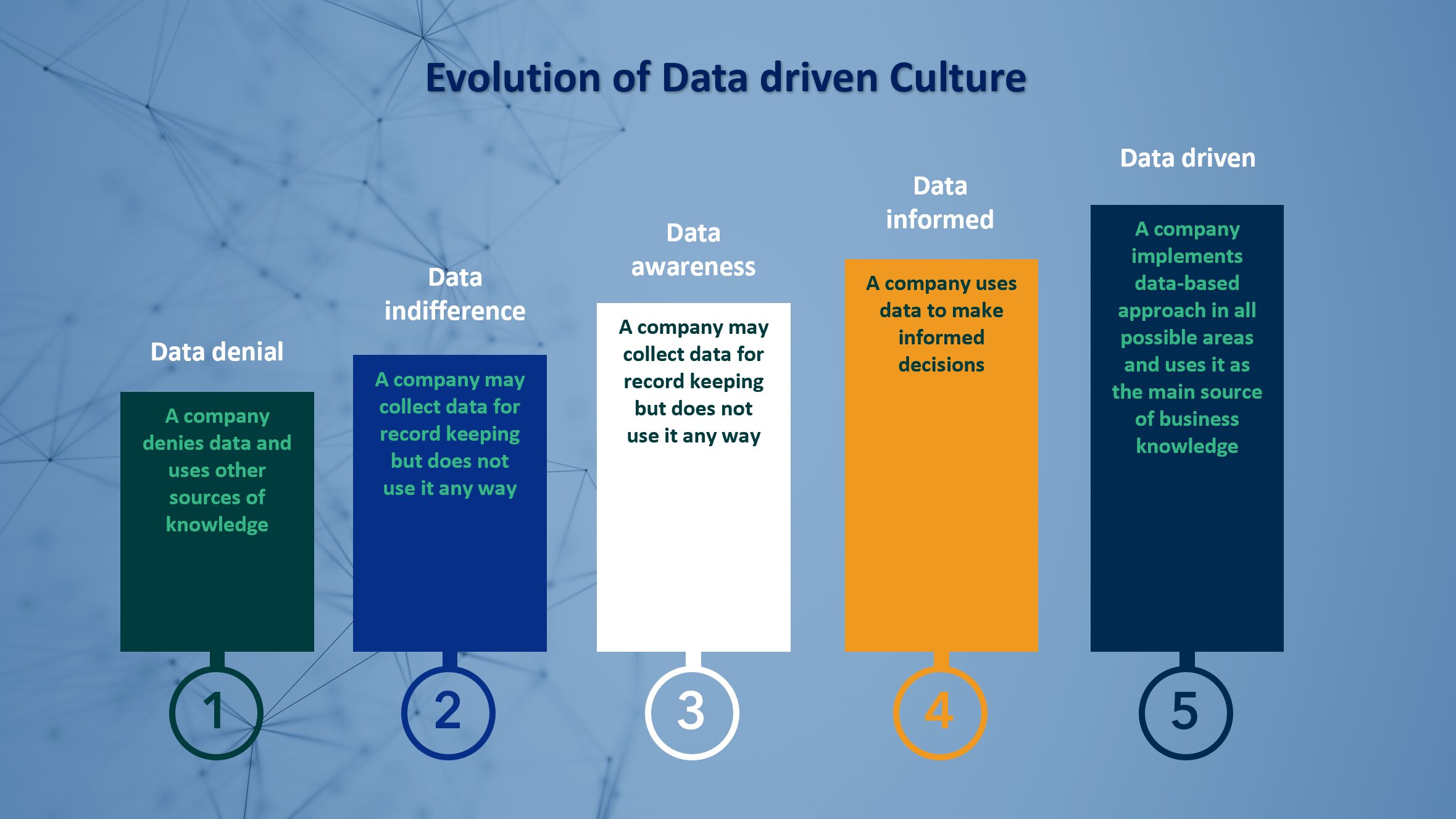 Evolution of Data driven Culture

Data denial

A company denies data and uses other sources of knowledge

1

Data indifference

A company may collect data for record keeping but does not use it any way

2

Data awareness

A company may collect data for record keeping but does not use it any way

3

Data informed

A company uses data to make informed decisions

4

Data driven

A company implements data-based approach in all possible areas and uses it as the main source of business knowledge

5